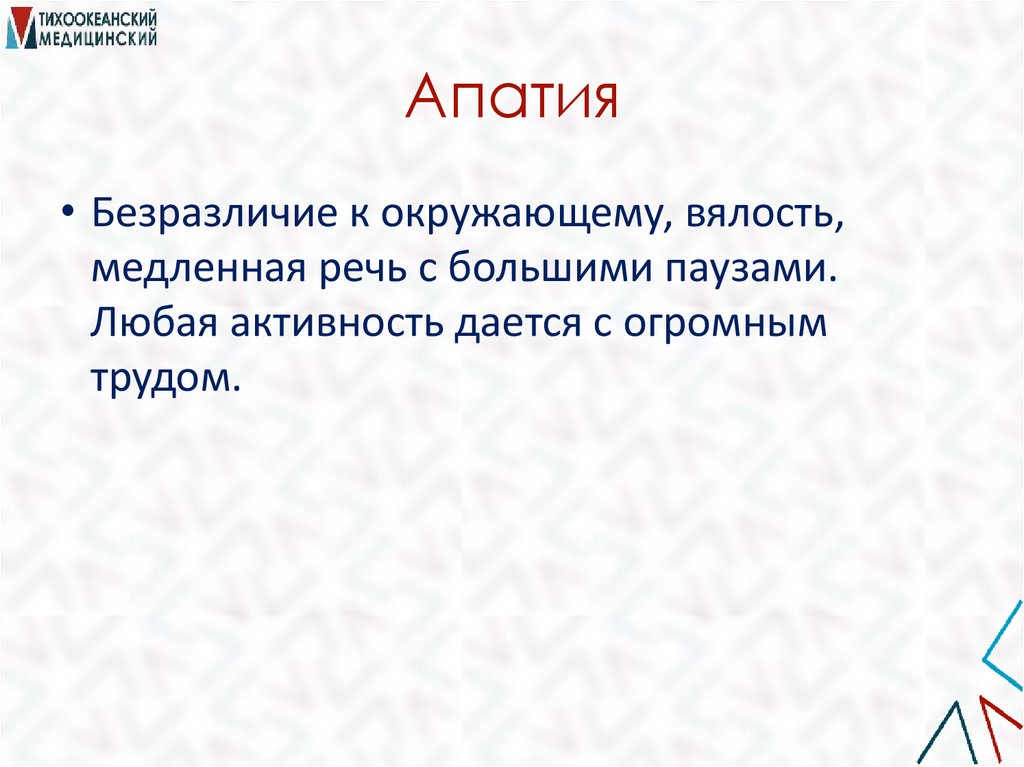 ТИХООКЕАНСКИЙ МЕДИЦИНСКИЙ

Апатия

• Безразличие к окружающему, вялость, медленная речь с большими паузами. Любая активность дается с огромным трудом.